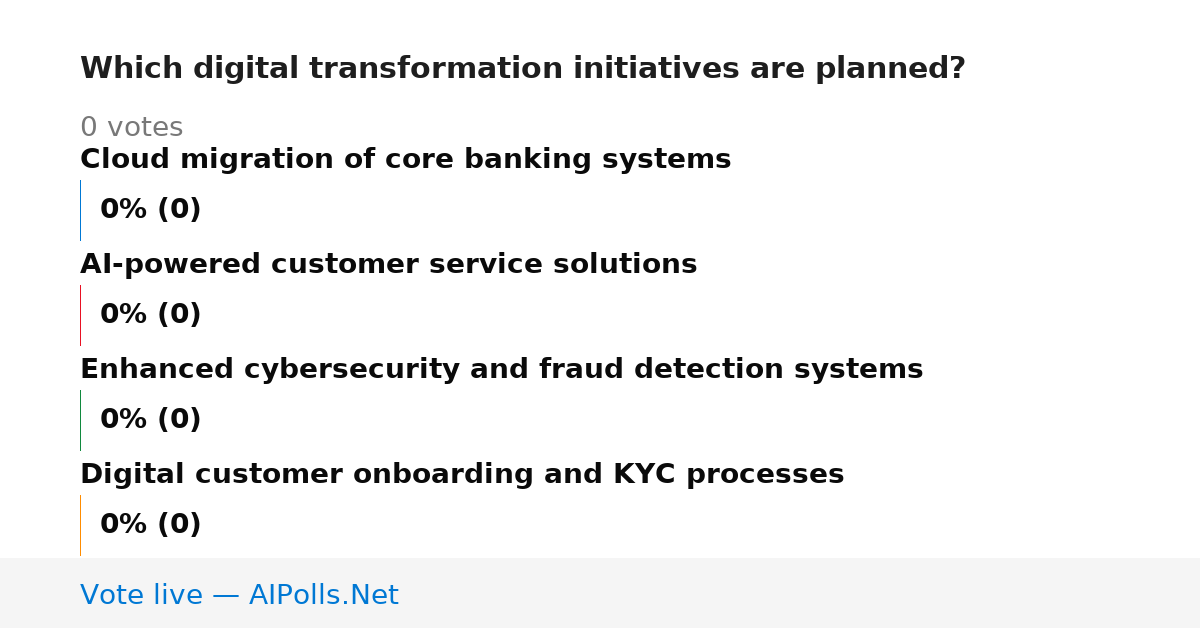 Which digital transformation initiatives are planned?

0 votes

Cloud migration of core banking systems

0% (0)

AI-powered customer service solutions

0% (0)

Enhanced cybersecurity and fraud detection systems

0% (0)

Digital customer onboarding and KYC processes

0% (0)

Vote live — AIPolls.Net